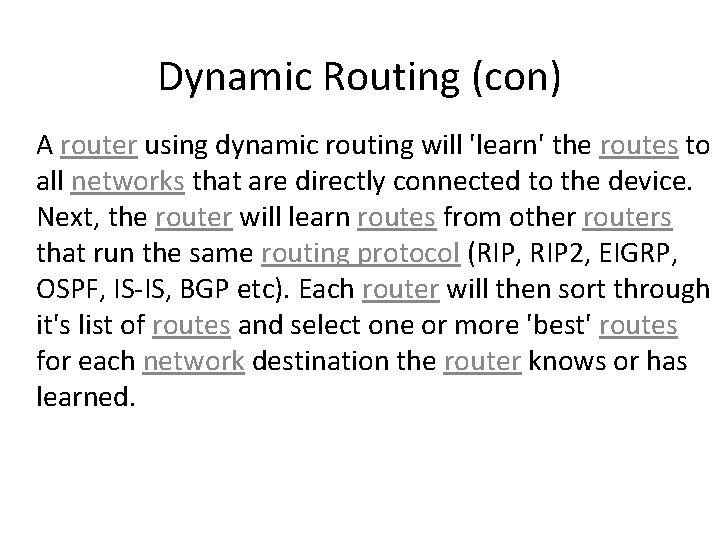 Dynamic Routing (con)

A router using dynamic routing will 'learn' the routes to all networks that are directly connected to the device. Next, the router will learn routes from other routers that run the same routing protocol (RIP, RIP2, EIGRP, OSPF, IS-IS, BGP etc). Each router will then sort through it's list of routes and select one or more 'best' routes for each network destination the router knows or has learned.